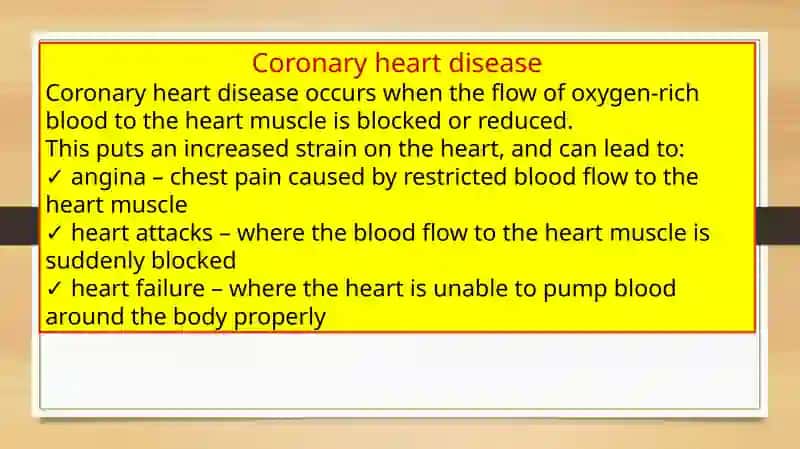 Coronary heart disease

Coronary heart disease occurs when the flow of oxygen-rich blood to the heart muscle is blocked or reduced.
This puts an increased strain on the heart, and can lead to:
✓ angina – chest pain caused by restricted blood flow to the heart muscle
✓ heart attacks – where the blood flow to the heart muscle is suddenly blocked
✓ heart failure – where the heart is unable to pump blood around the body properly